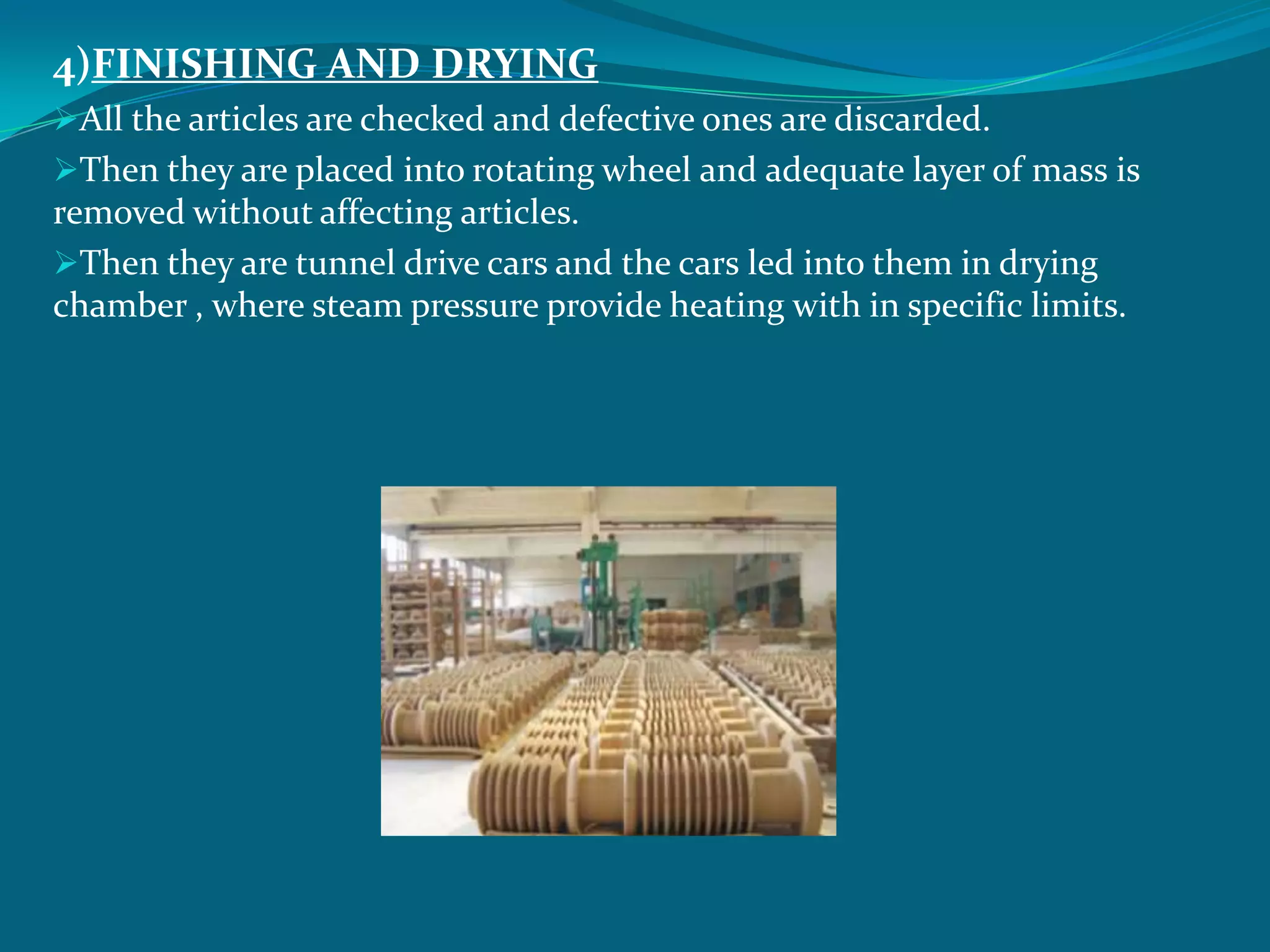 4)FINISHING AND DRYING

➢All the articles are checked and defective ones are discarded.

➢Then they are placed into rotating wheel and adequate layer of mass is removed without affecting articles.

➢Then they are tunnel drive cars and the cars led into them in drying chamber , where steam pressure provide heating with in specific limits.